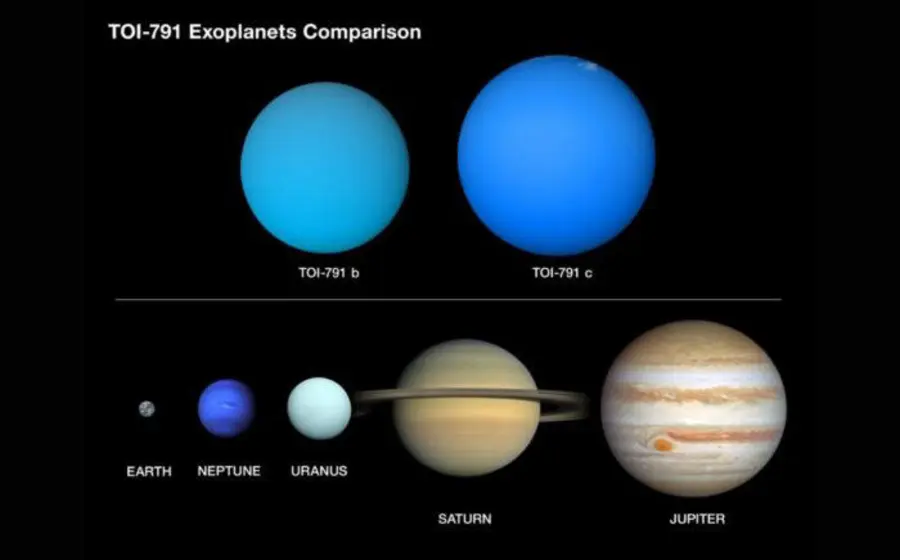 TOI-791 Exoplanets Comparison

TOI-791 b

TOI-791 c

EARTH

NEPTUNE

URANUS

SATURN

JUPITER